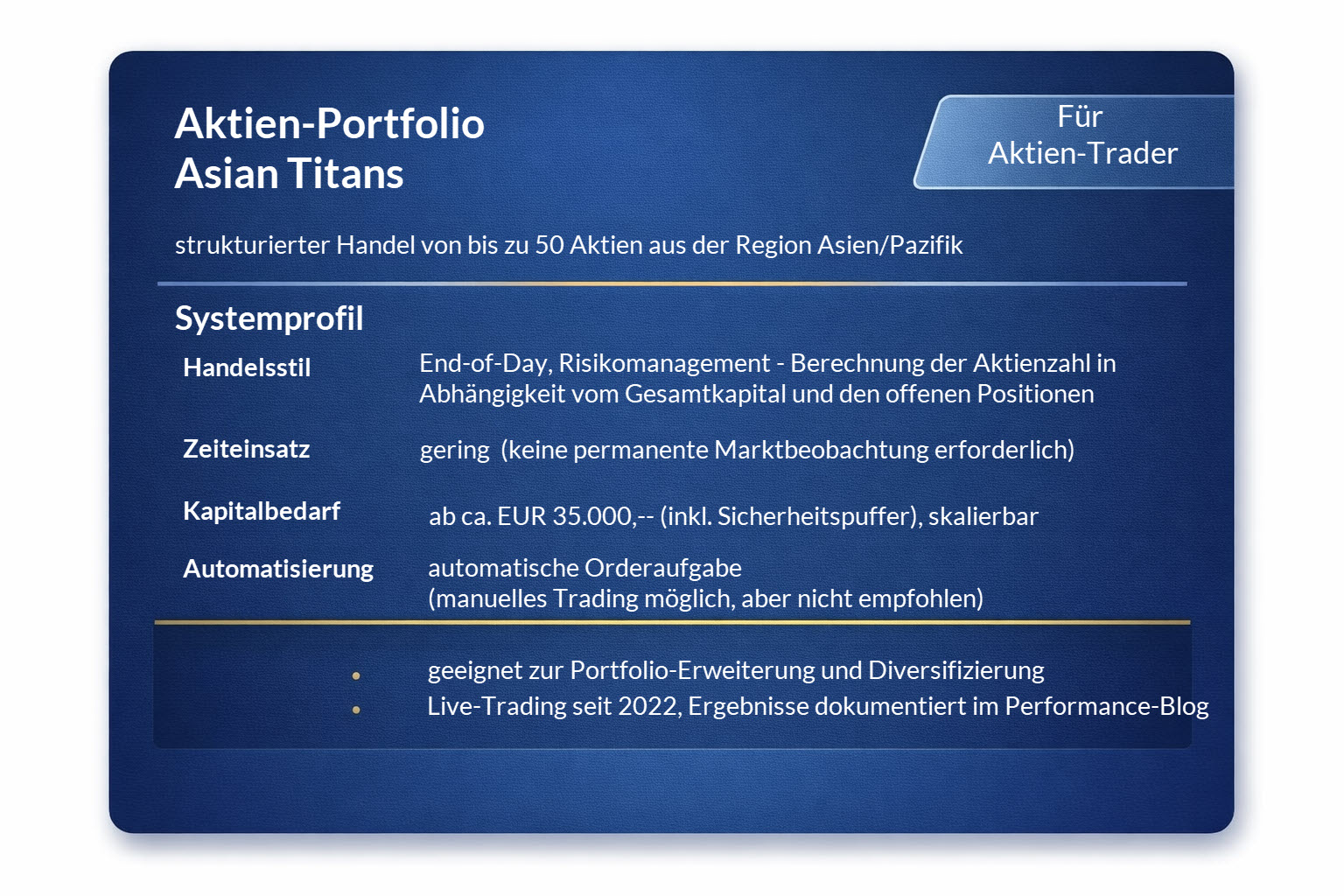 Aktien-Portfolio
Asian Titans

Für
Aktien-Trader

strukturierter Handel von bis zu 50 Aktien aus der Region Asien/Pazifik

Systemprofil

Handelsstil
End-of-Day, Risikomanagement - Berechnung der Aktienzahl in Abhängigkeit vom Gesamtkapital und den offenen Positionen

Zeiteinsatz
gering (keine permanente Marktbeobachtung erforderlich)

Kapitalbedarf
ab ca. EUR 35.000,-- (inkl. Sicherheitspuffer), skalierbar

Automatisierung
automatische Orderaufgabe
(manuelles Trading möglich, aber nicht empfohlen)

• geeignet zur Portfolio-Erweiterung und Diversifizierung
• Live-Trading seit 2022, Ergebnisse dokumentiert im Performance-Blog